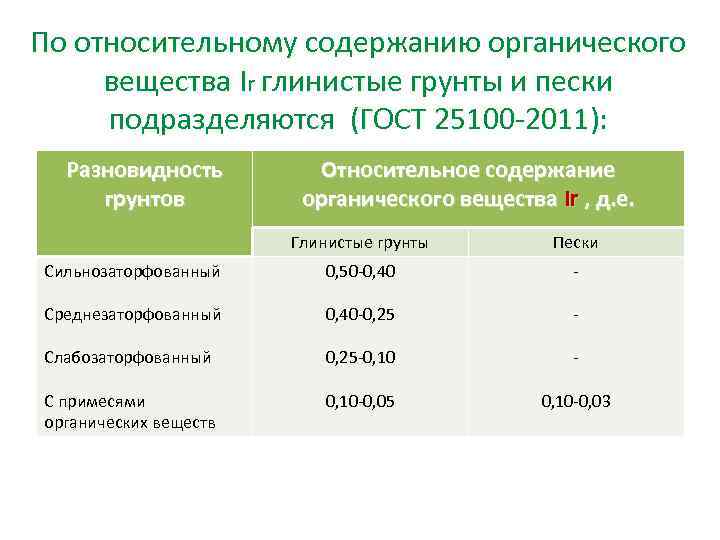 По относительному содержанию органического вещества Ir глинистые грунты и пески подразделяются (ГОСТ 25100-2011):

| Разновидность грунтов | Относительное содержание органического вещества Ir , д.е. | |
|---|---|---|
| | Глинистые грунты | Пески |
| Сильнозаторфованный | 0,50-0,40 | - |
| Среднезаторфованный | 0,40-0,25 | - |
| Слабозаторфованный | 0,25-0,10 | - |
| С примесями органических веществ | 0,10-0,05 | 0,10-0,03 |